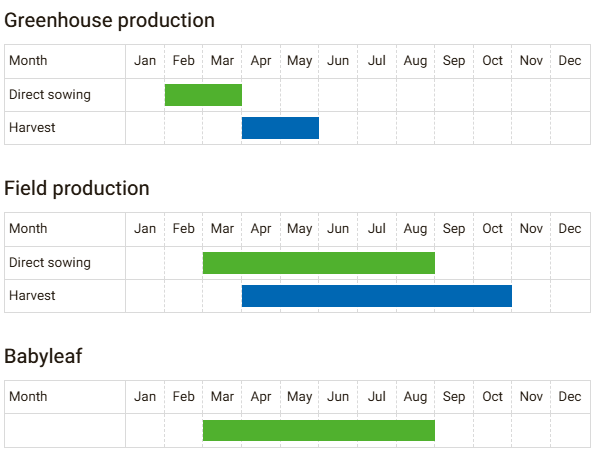 Greenhouse production

| Month | Jan | Feb | Mar | Apr | May | Jun | Jul | Aug | Sep | Oct | Nov | Dec |
|---|---|---|---|---|---|---|---|---|---|---|---|---|
| Direct sowing | | | | | | | | | | | | |
| Harvest | | | | | | | | | | | | |

Field production

| Month | Jan | Feb | Mar | Apr | May | Jun | Jul | Aug | Sep | Oct | Nov | Dec |
|---|---|---|---|---|---|---|---|---|---|---|---|---|
| Direct sowing | | | | | | | | | | | | |
| Harvest | | | | | | | | | | | | |

Babyleaf

| Month | Jan | Feb | Mar | Apr | May | Jun | Jul | Aug | Sep | Oct | Nov | Dec |
|---|---|---|---|---|---|---|---|---|---|---|---|---|
| | | | | | | | | | | | | |